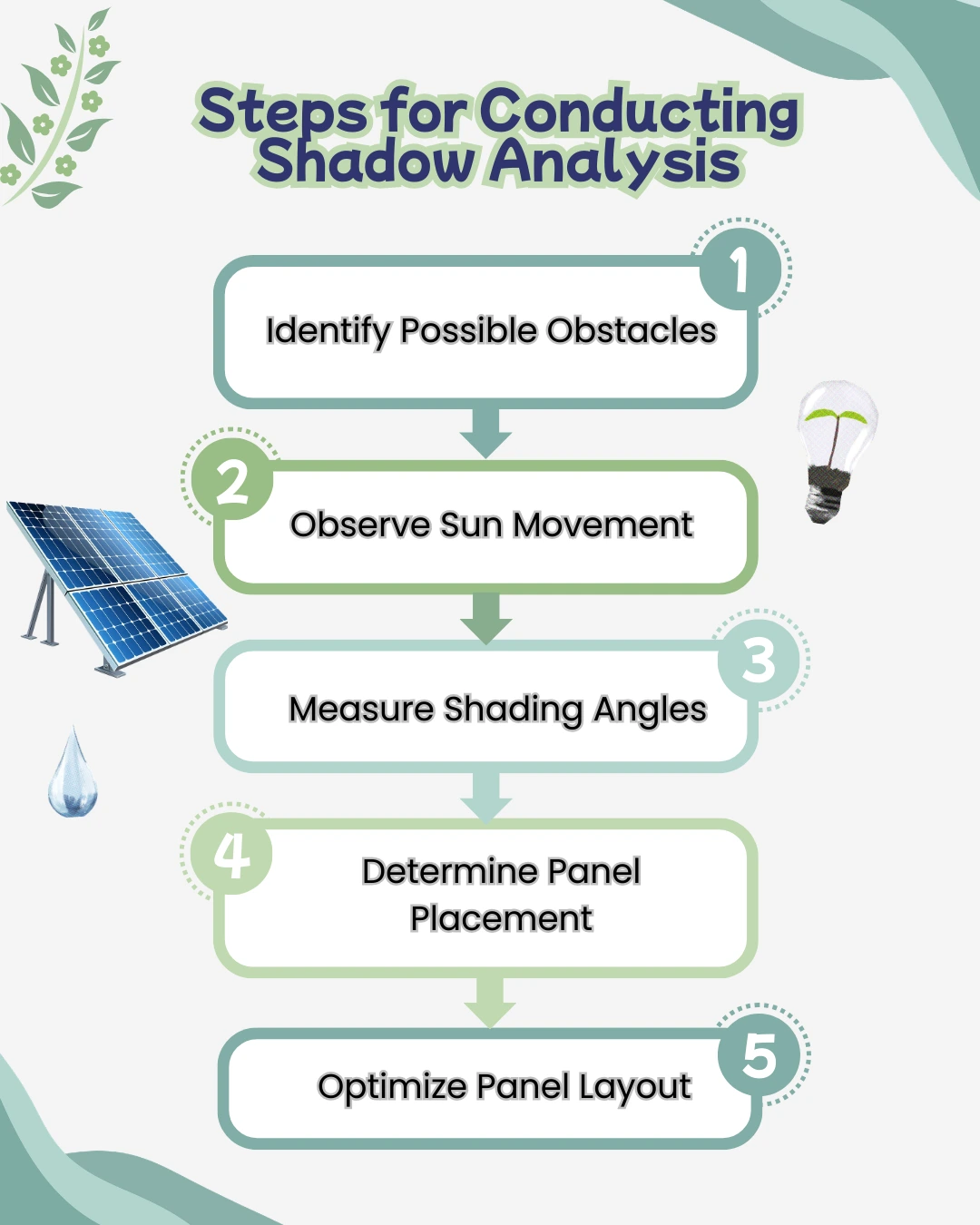 Steps for Conducting Shadow Analysis

1
Identify Possible Obstacles

2
Observe Sun Movement

3
Measure Shading Angles

4
Determine Panel Placement

5
Optimize Panel Layout